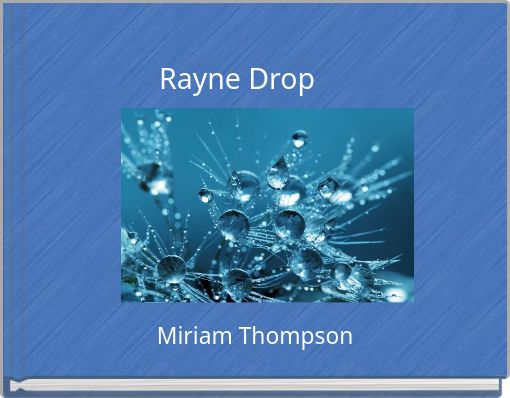 Rayne Drop

Miriam Thompson